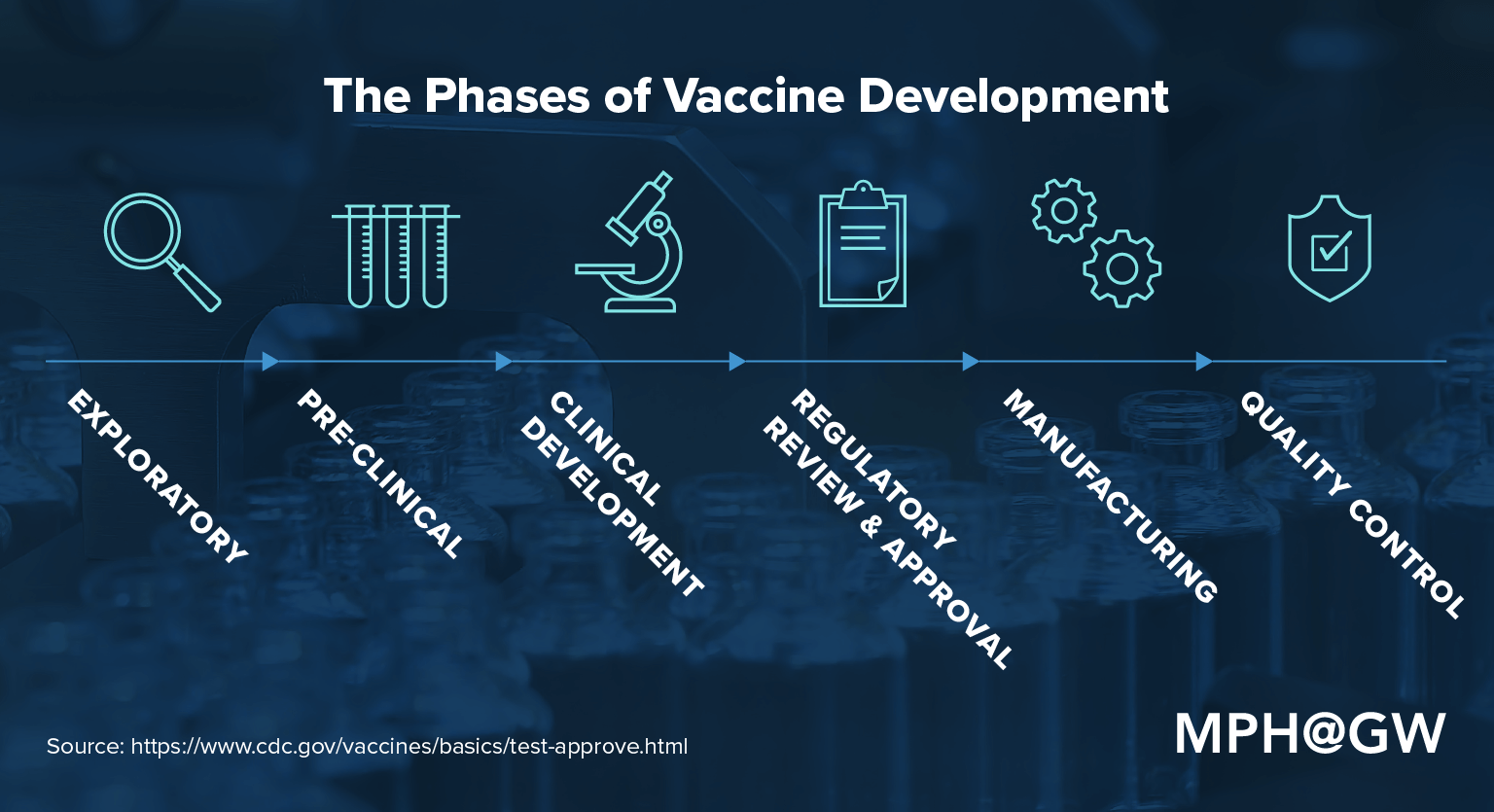 The Phases of Vaccine Development

EXPLORATORY

PRE-CLINICAL

CLINICAL DEVELOPMENT

REGULATORY REVIEW & APPROVAL

MANUFACTURING

QUALITY CONTROL

Source: https://www.cdc.gov/vaccines/basics/test-approve.html

MPH@GW